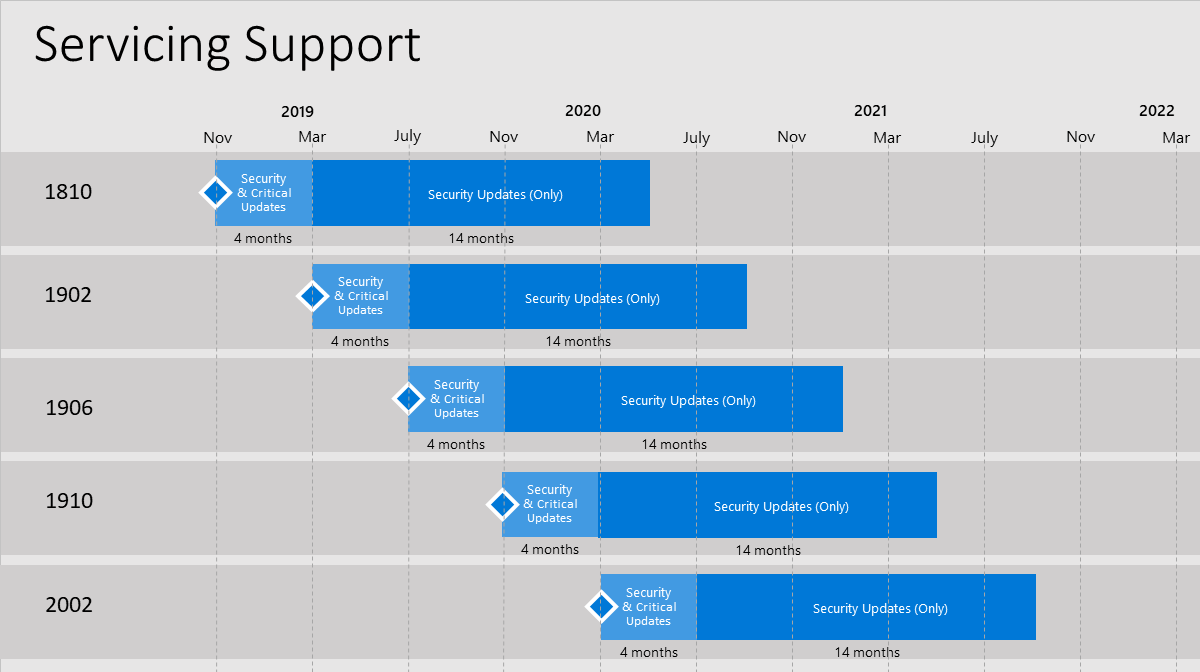 Servicing Support

2019 2020 2021 2022

Nov Mar July Nov Mar July Nov Mar July Nov Mar

1810
Security & Critical Updates
Security Updates (Only)
4 months
14 months

1902
Security & Critical Updates
Security Updates (Only)
4 months
14 months

1906
Security & Critical Updates
Security Updates (Only)
4 months
14 months

1910
Security & Critical Updates
Security Updates (Only)
4 months
14 months

2002
Security & Critical Updates
Security Updates (Only)
4 months
14 months